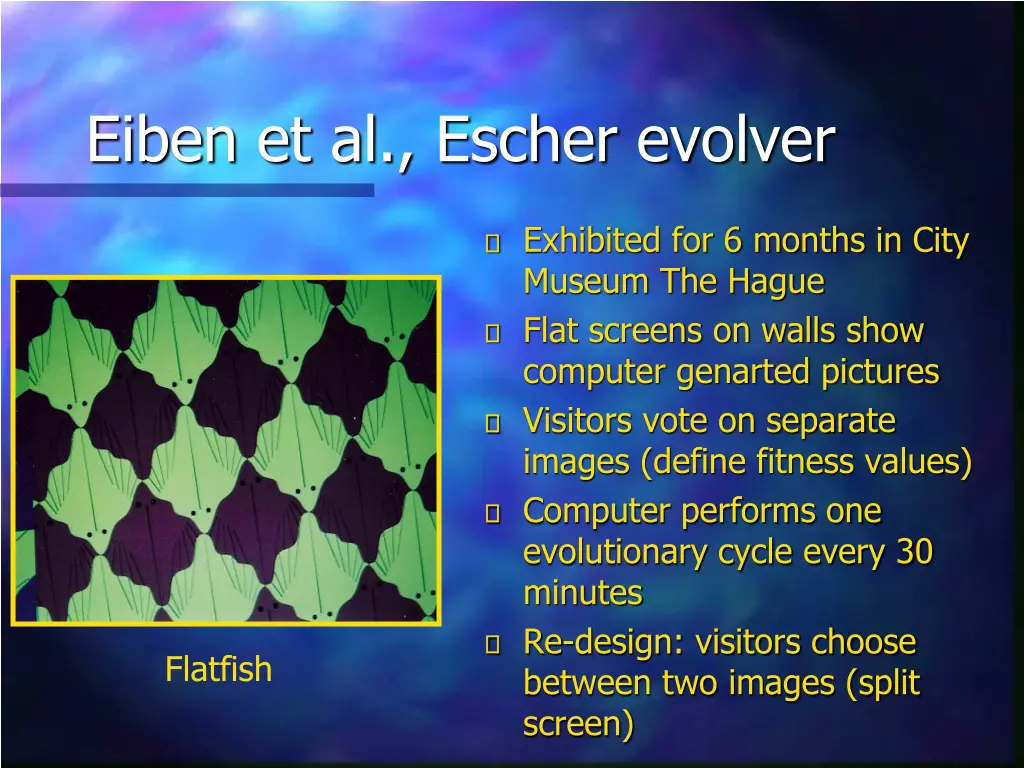 Eiben et al., Escher evolver

Flatfish

- Exhibited for 6 months in City Museum The Hague
- Flat screens on walls show computer genarted pictures
- Visitors vote on separate images (define fitness values)
- Computer performs one evolutionary cycle every 30 minutes
- Re-design: visitors choose between two images (split screen)